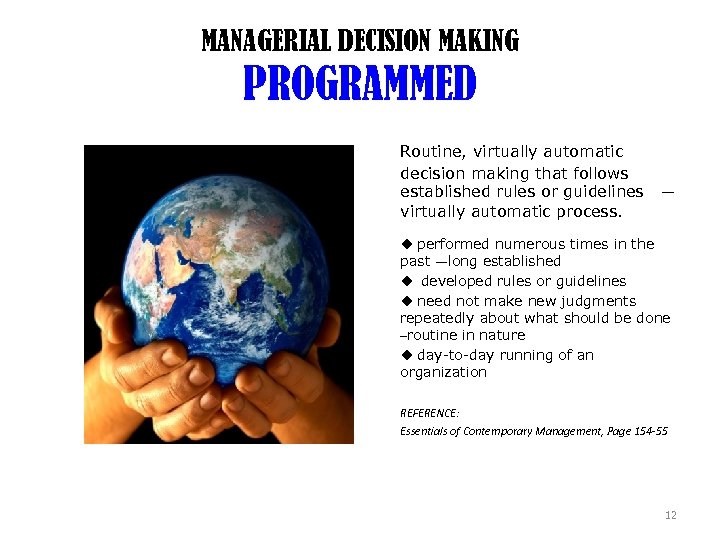 MANAGERIAL DECISION MAKING
PROGRAMMED

Routine, virtually automatic decision making that follows established rules or guidelines — virtually automatic process.

◆ performed numerous times in the past —long established
◆ developed rules or guidelines
◆ need not make new judgments repeatedly about what should be done –routine in nature
◆ day-to-day running of an organization

REFERENCE:
Essentials of Contemporary Management, Page 154-55

12